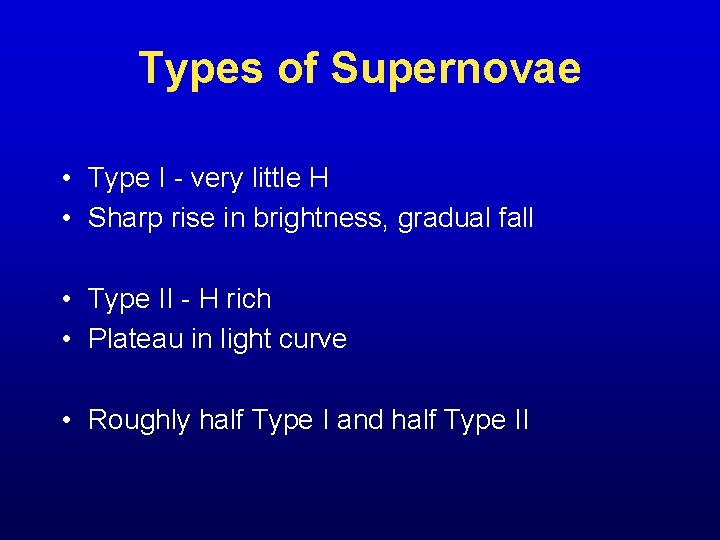 Types of Supernovae

• Type I - very little H
• Sharp rise in brightness, gradual fall

• Type II - H rich
• Plateau in light curve

• Roughly half Type I and half Type II